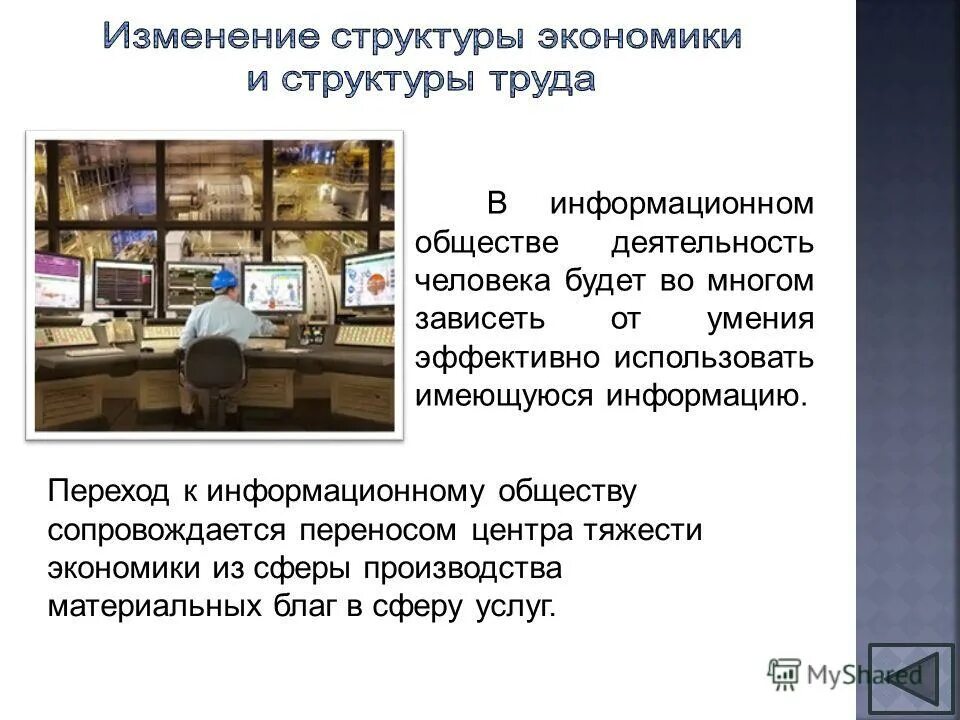 Изменение структуры экономики и структуры труда

В информационном обществе деятельность человека будет во многом зависеть от умения эффективно использовать имеющуюся информацию.

Переход к информационному обществу сопровождается переносом центра тяжести экономики из сферы производства материальных благ в сферу услуг.

MyShared